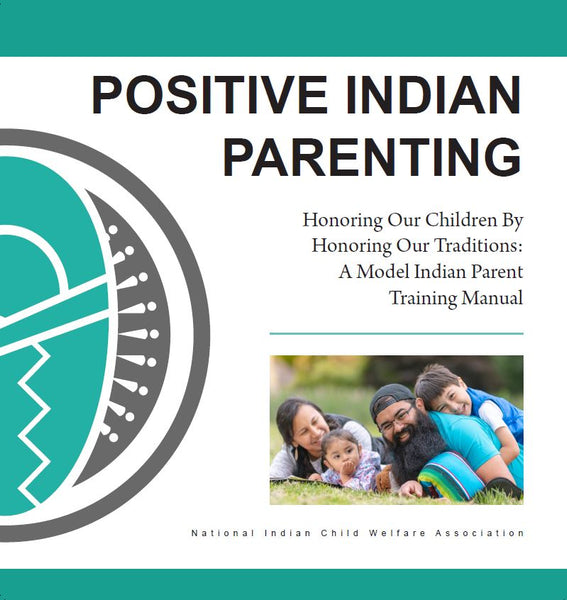 POSITIVE INDIAN PARENTING

Honoring Our Children By Honoring Our Traditions: A Model Indian Parent Training Manual

National Indian Child Welfare Association